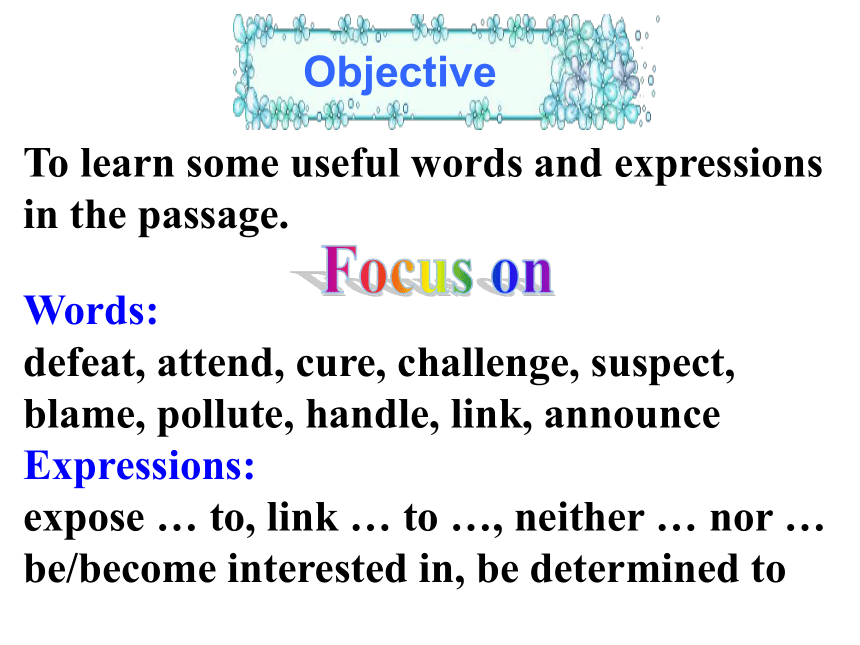 Objective

To learn some useful words and expressions in the passage.

Focus on

Words:
defeat, attend, cure, challenge, suspect, blame, pollute, handle, link, announce
Expressions:
expose … to, link … to …, neither … nor …
be/become interested in, be determined to